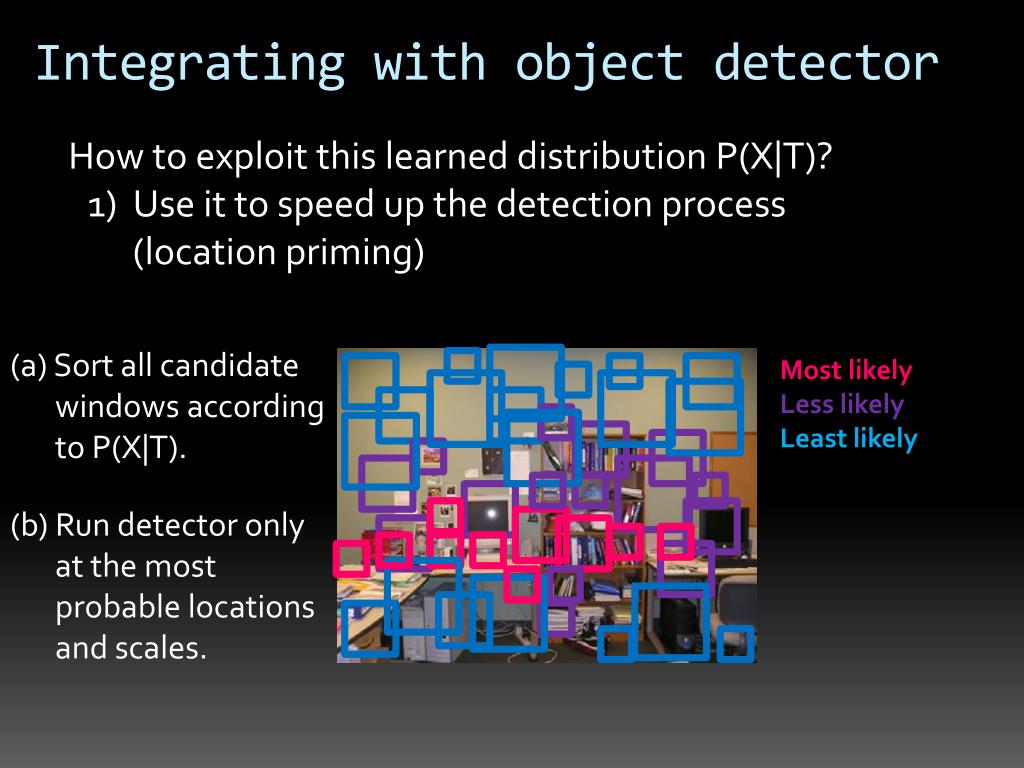 Integrating with object detector

How to exploit this learned distribution P(X|T)?
1) Use it to speed up the detection process (location priming)

(a) Sort all candidate windows according to P(X|T).

(b) Run detector only at the most probable locations and scales.

Most likely
Less likely
Least likely